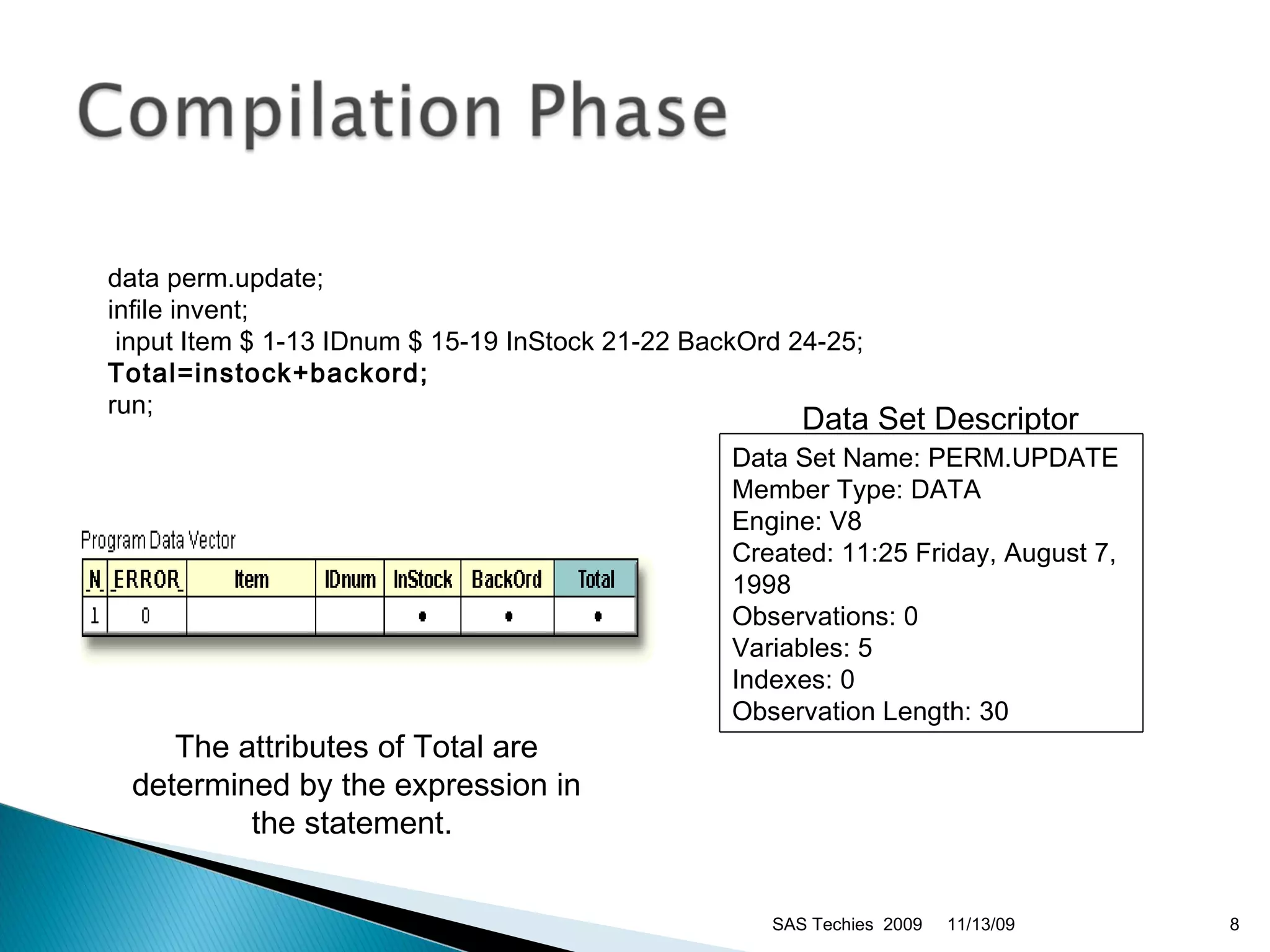 Compilation Phase

data perm.update;
infile invent;
input Item $ 1-13 IDnum $ 15-19 InStock 21-22 BackOrd 24-25;
Total=instock+backord;
run;

Data Set Descriptor

Data Set Name: PERM.UPDATE
Member Type: DATA
Engine: V8
Created: 11:25 Friday, August 7, 1998
Observations: 0
Variables: 5
Indexes: 0
Observation Length: 30

Program Data Vector

| _N_ | _ERROR_ | Item | IDnum | InStock | BackOrd | Total |
|---|---|---|---|---|---|---|
| 1 | 0 | | | • | • | • |

The attributes of Total are determined by the expression in the statement.

SAS Techies 2009 11/13/09 8